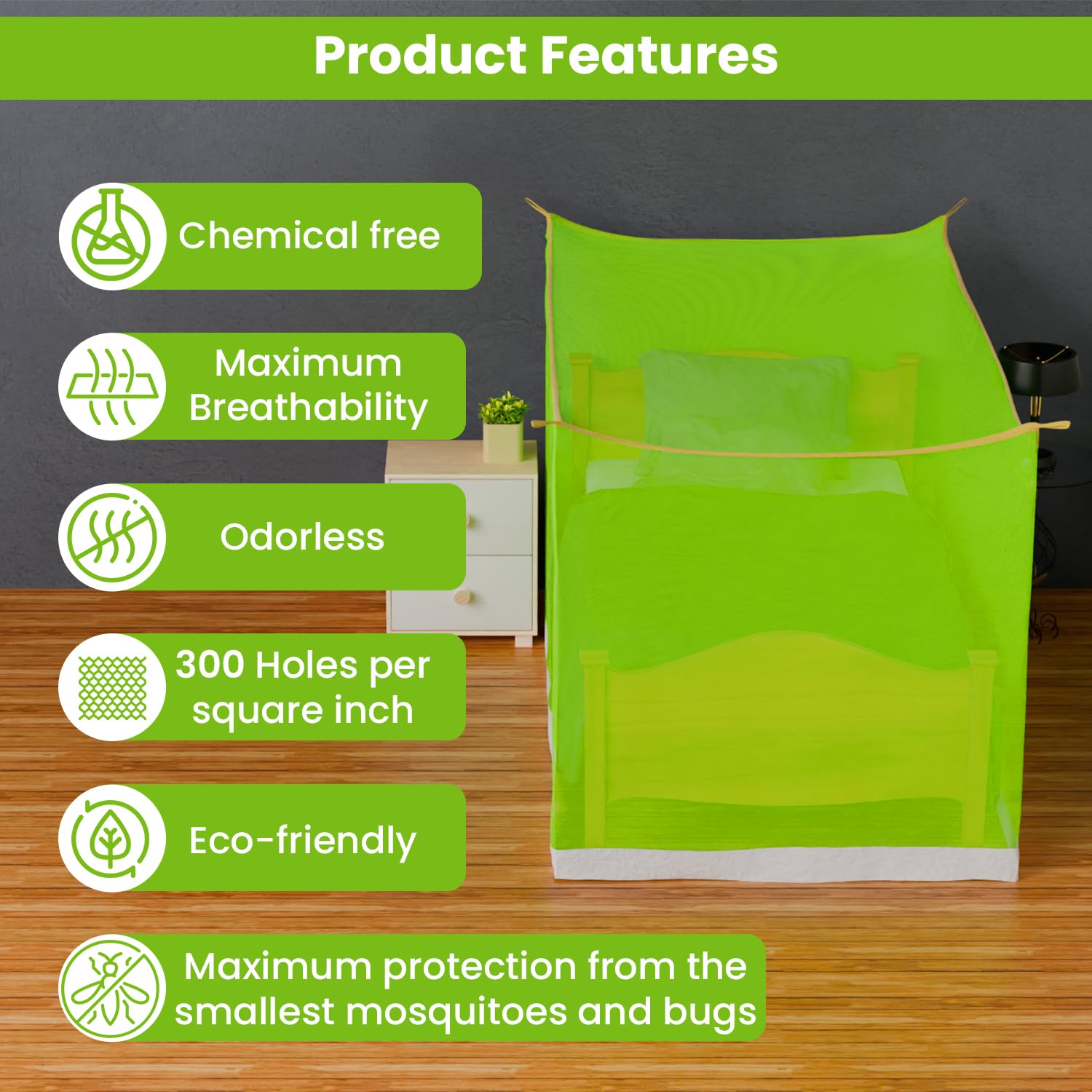 Product Features

Chemical free

Maximum Breathability

Odorless

300 Holes per square inch

Eco-friendly

Maximum protection from the smallest mosquitoes and bugs